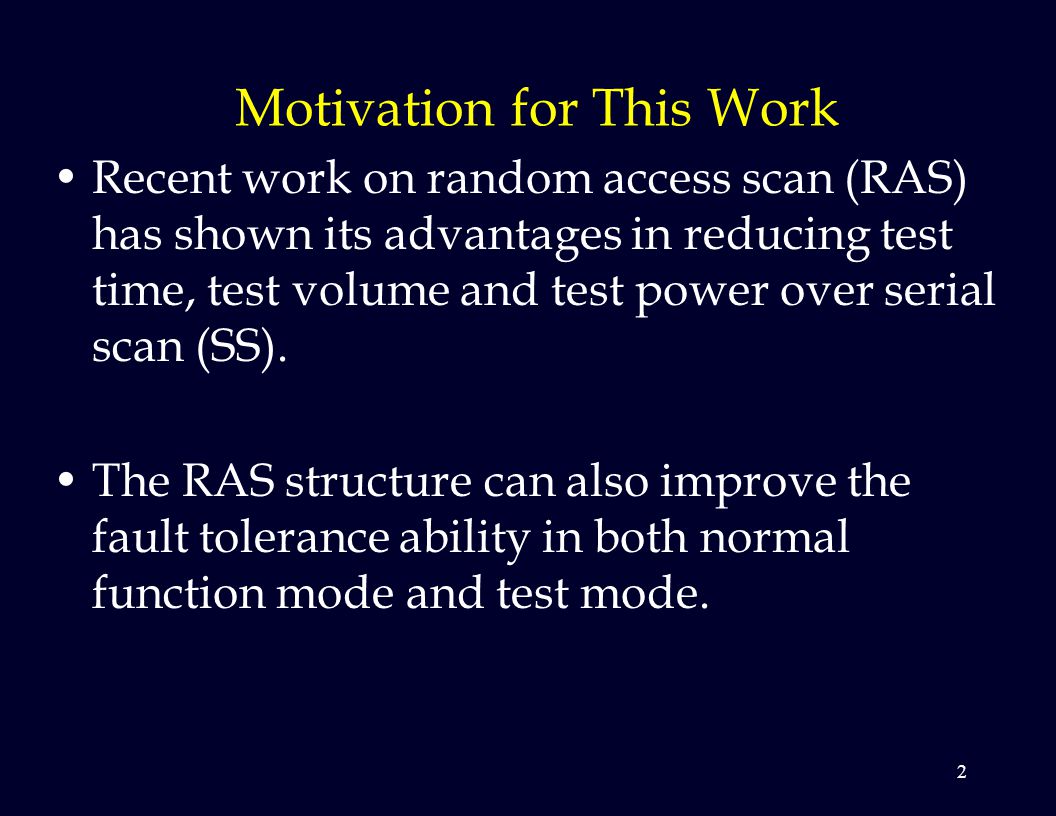 Motivation for This Work

• Recent work on random access scan (RAS) has shown its advantages in reducing test time, test volume and test power over serial scan (SS).

• The RAS structure can also improve the fault tolerance ability in both normal function mode and test mode.

2